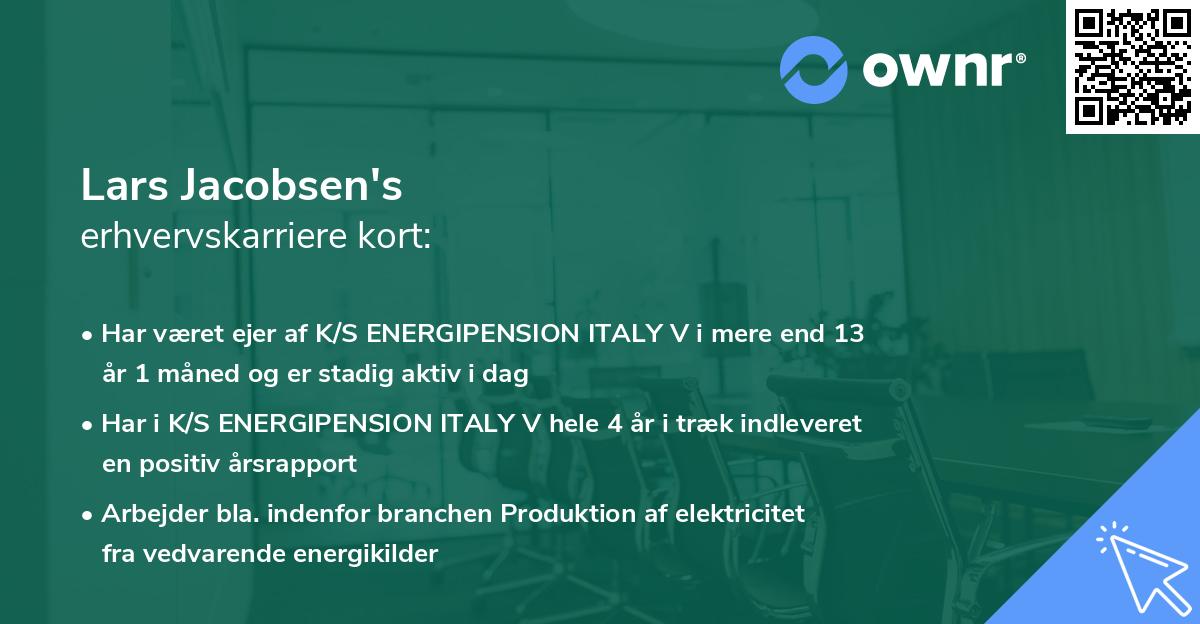 ownr®

Lars Jacobsen's
erhvervskarriere kort:

• Har været ejer af K/S ENERGIPENSION ITALY V i mere end 13 år 1 måned og er stadig aktiv i dag

• Har i K/S ENERGIPENSION ITALY V hele 4 år i træk indleveret en positiv årsrapport

• Arbejder bla. indenfor branchen Produktion af elektricitet fra vedvarende energikilder